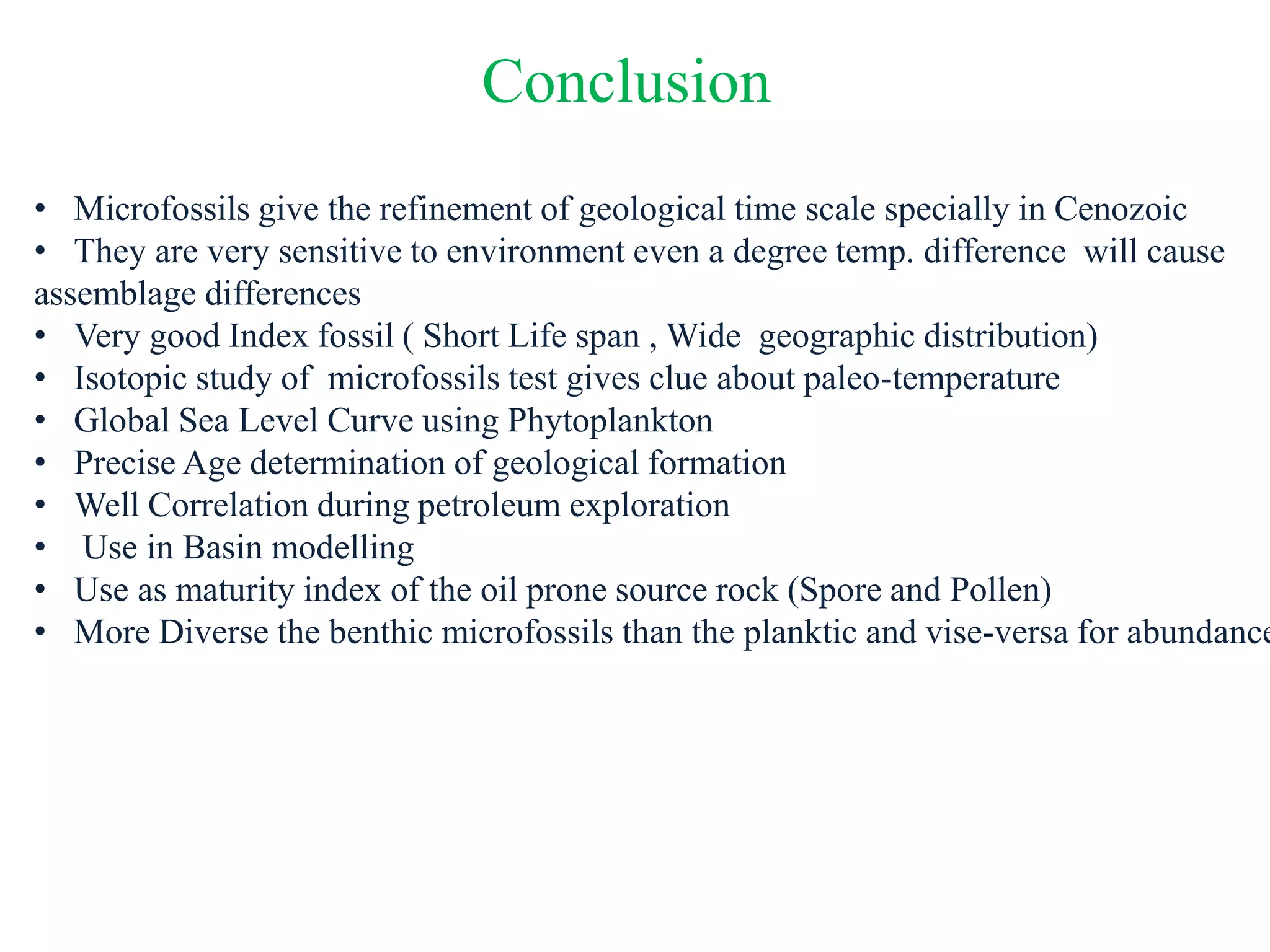 Conclusion

• Microfossils give the refinement of geological time scale specially in Cenozoic
• They are very sensitive to environment even a degree temp. difference will cause assemblage differences
• Very good Index fossil ( Short Life span , Wide geographic distribution)
• Isotopic study of microfossils test gives clue about paleo-temperature
• Global Sea Level Curve using Phytoplankton
• Precise Age determination of geological formation
• Well Correlation during petroleum exploration
• Use in Basin modelling
• Use as maturity index of the oil prone source rock (Spore and Pollen)
• More Diverse the benthic microfossils than the planktic and vise-versa for abundance